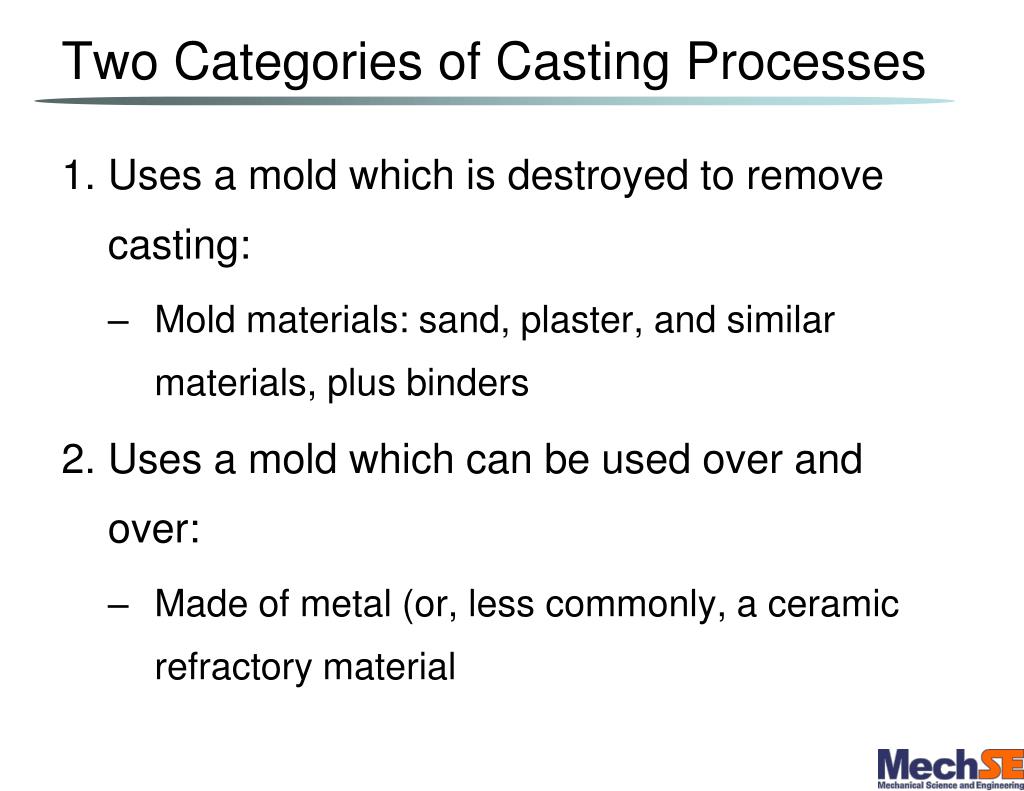 Two Categories of Casting Processes

1. Uses a mold which is destroyed to remove casting:

– Mold materials: sand, plaster, and similar materials, plus binders

2. Uses a mold which can be used over and over:

– Made of metal (or, less commonly, a ceramic refractory material

MechSE
Mechanical Science and Engineering